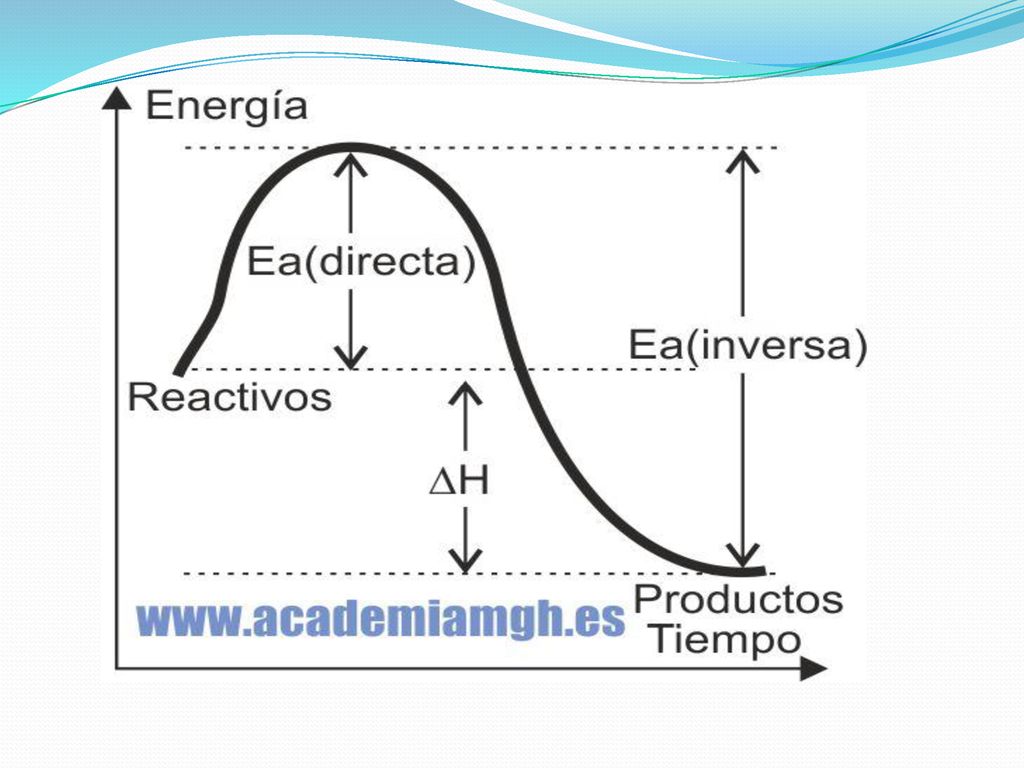 Energía

Ea(directa)

Ea(inversa)

Reactivos

$\Delta H$

www.academiamgh.es

Productos
Tiempo